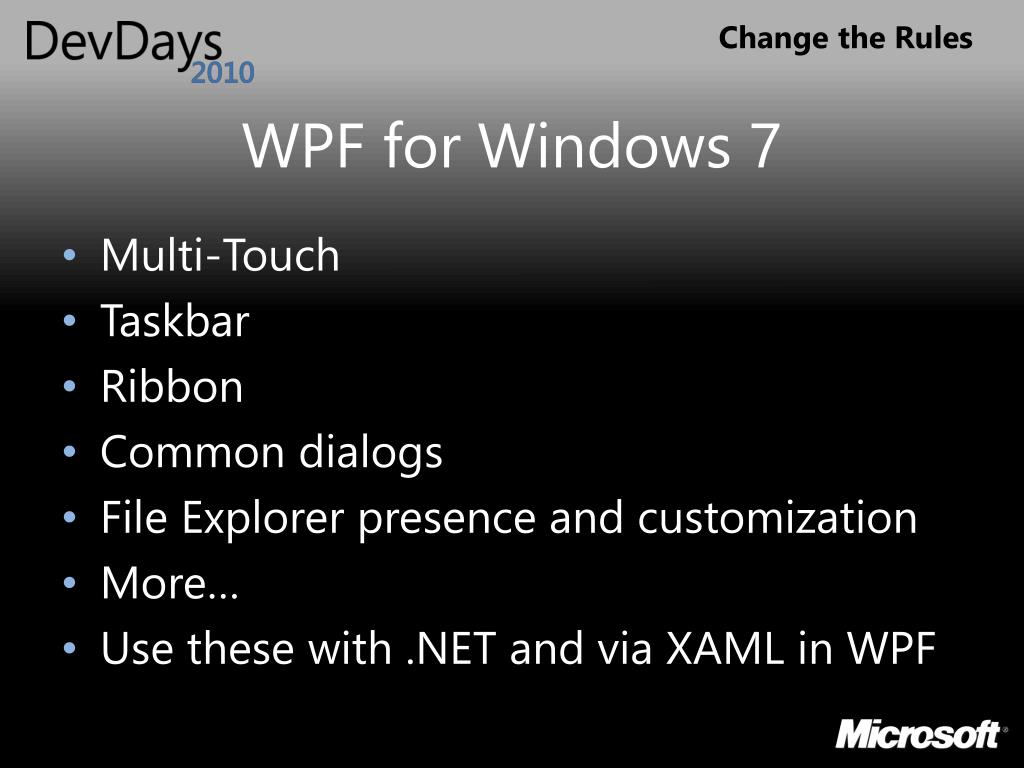 DevDays 2010

Change the Rules

WPF for Windows 7

• Multi-Touch
• Taskbar
• Ribbon
• Common dialogs
• File Explorer presence and customization
• More…
• Use these with .NET and via XAML in WPF

Microsoft